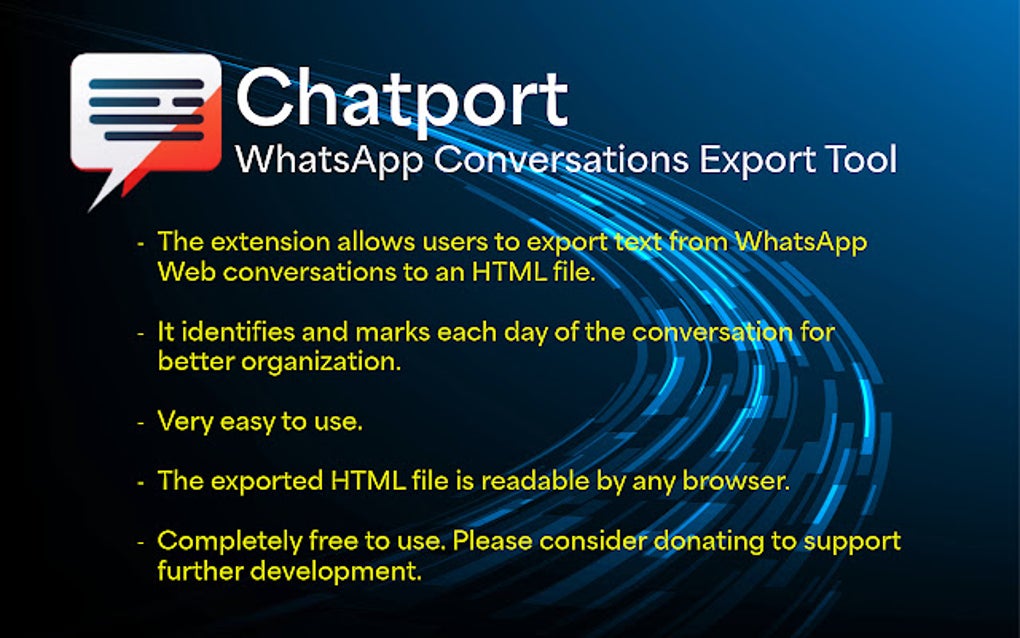 Chatport
WhatsApp Conversations Export Tool

- The extension allows users to export text from WhatsApp Web conversations to an HTML file.

- It identifies and marks each day of the conversation for better organization.

- Very easy to use.

- The exported HTML file is readable by any browser.

- Completely free to use. Please consider donating to support further development.